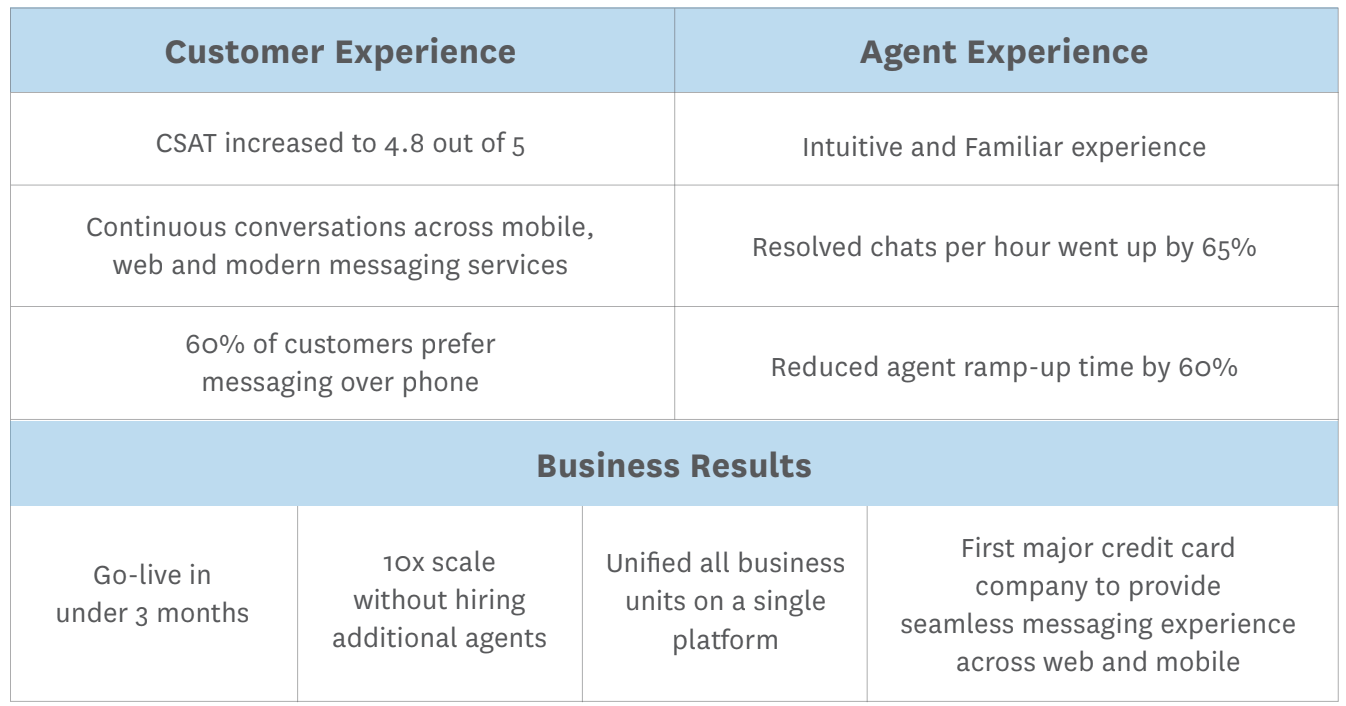 | Customer Experience | Agent Experience |
|---|---|
| CSAT increased to 4.8 out of 5 | Intuitive and Familiar experience |
| Continuous conversations across mobile, web and modern messaging services | Resolved chats per hour went up by 65% |
| 60% of customers prefer messaging over phone | Reduced agent ramp-up time by 60% |

Business Results

| Go-live in under 3 months | 10x scale without hiring additional agents | Unified all business units on a single platform | First major credit card company to provide seamless messaging experience across web and mobile |
|---|---|---|---|